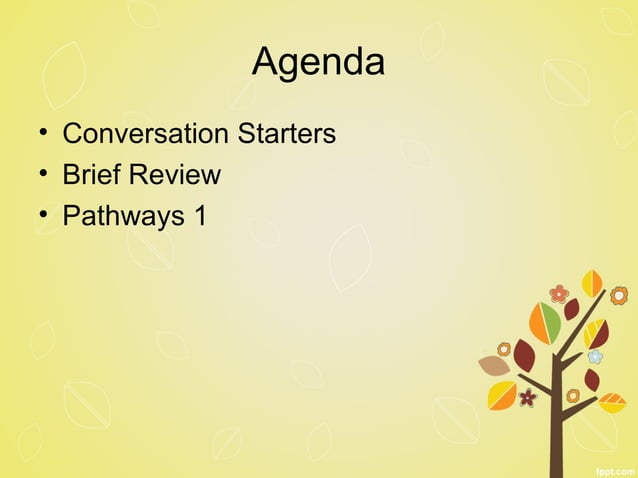 Agenda

• Conversation Starters
• Brief Review
• Pathways 1

fppt.com